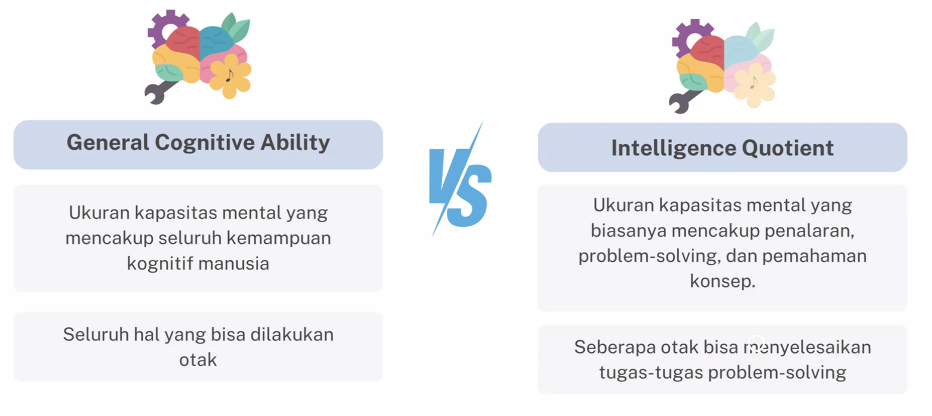 General Cognitive Ability

Ukuran kapasitas mental yang mencakup seluruh kemampuan kognitif manusia

Seluruh hal yang bisa dilakukan otak

VS

Intelligence Quotient

Ukuran kapasitas mental yang biasanya mencakup penalaran, problem-solving, dan pemahaman konsep.

Seberapa otak bisa menyelesaikan tugas-tugas problem-solving